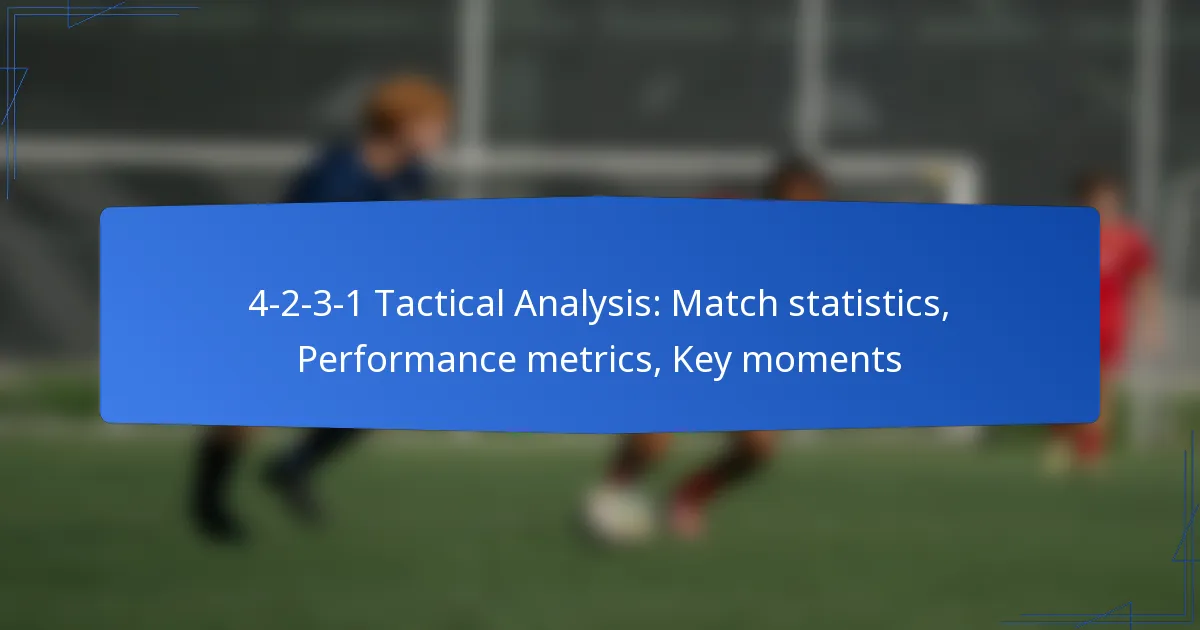 4-2-3-1 Tactical Analysis: Match statistics, Performance metrics, Key moments